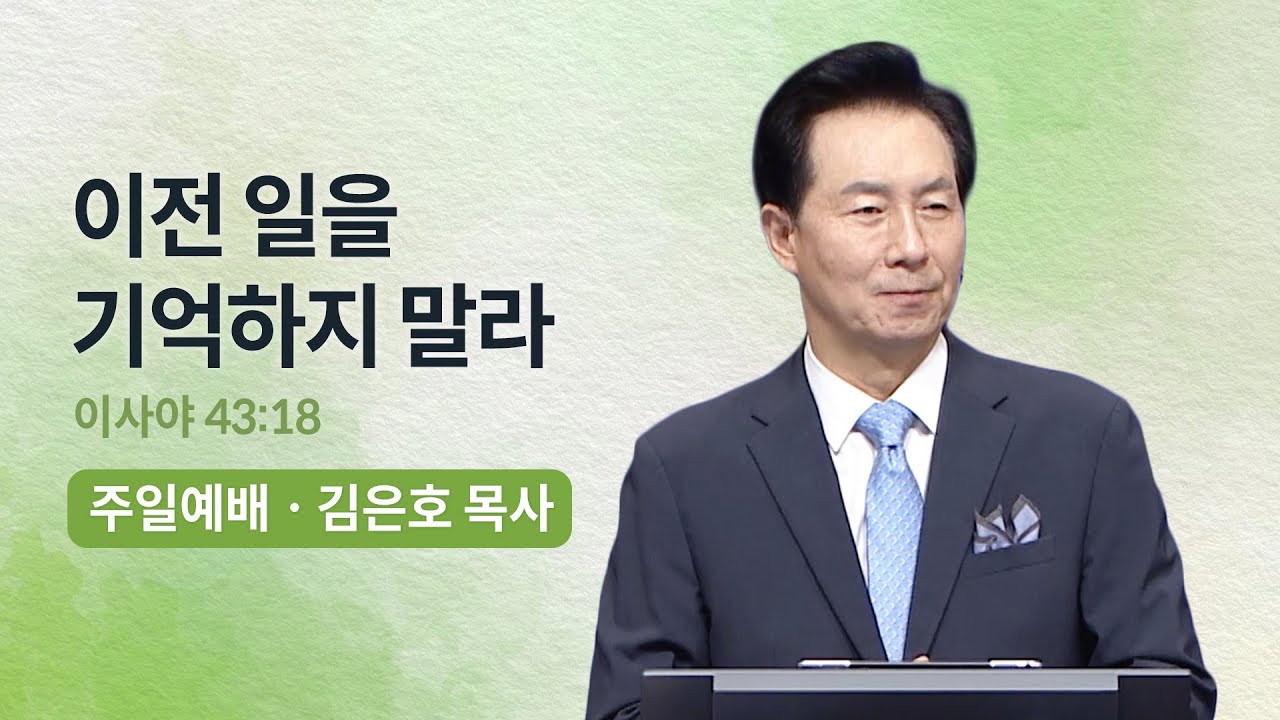 이전 일을
기억하지 말라

이사야 43:18

주일예배 · 김은호 목사